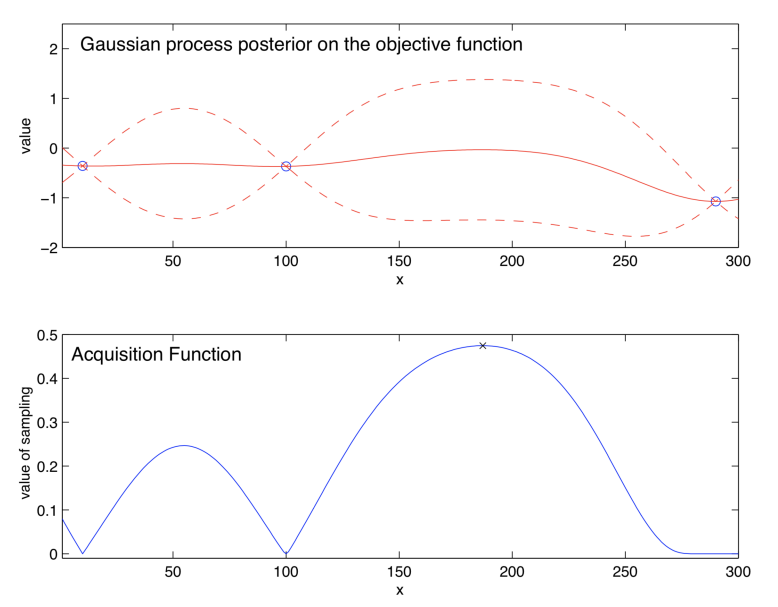 Gaussian process posterior on the objective function

value

2
1
0
−1
−2

50 100 150 200 250 300

x

Acquisition Function

value of sampling

0.5
0.4
0.3
0.2
0.1
0

50 100 150 200 250 300

x